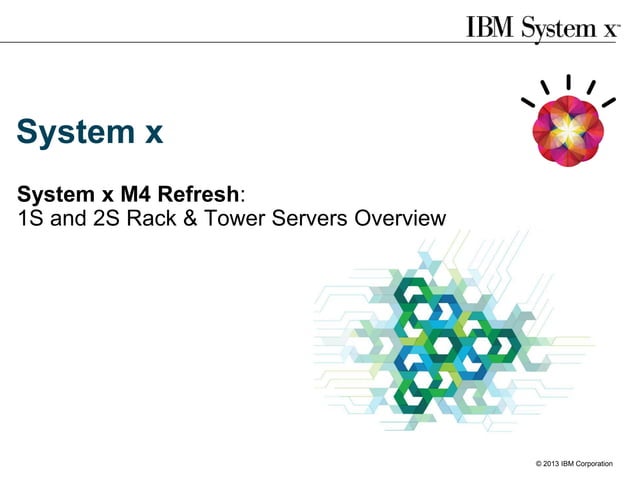 IBM System x™

System x

System x M4 Refresh:
1S and 2S Rack & Tower Servers Overview

© 2013 IBM Corporation